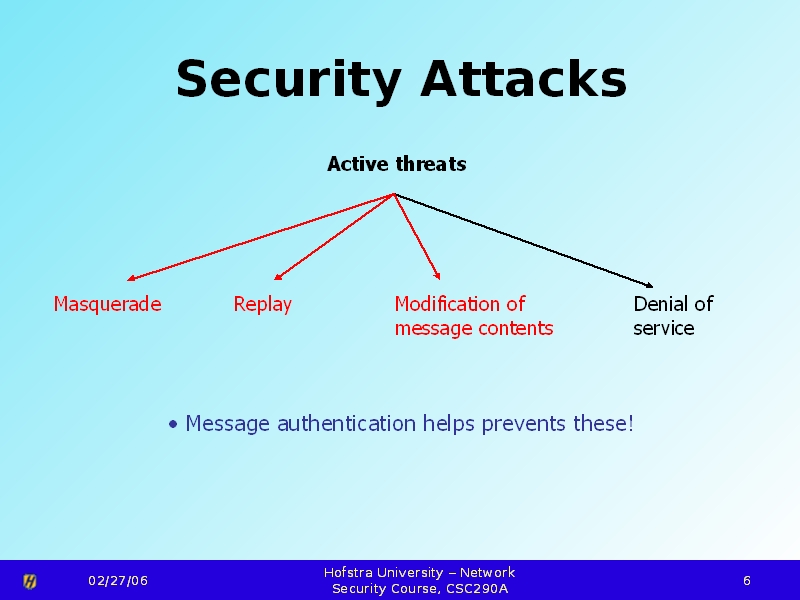 Security Attacks

Active threats

Masquerade

Replay

Modification of message contents

Denial of service

• Message authentication helps prevents these!

02/27/06

Hofstra University – Network Security Course, CSC290A

6